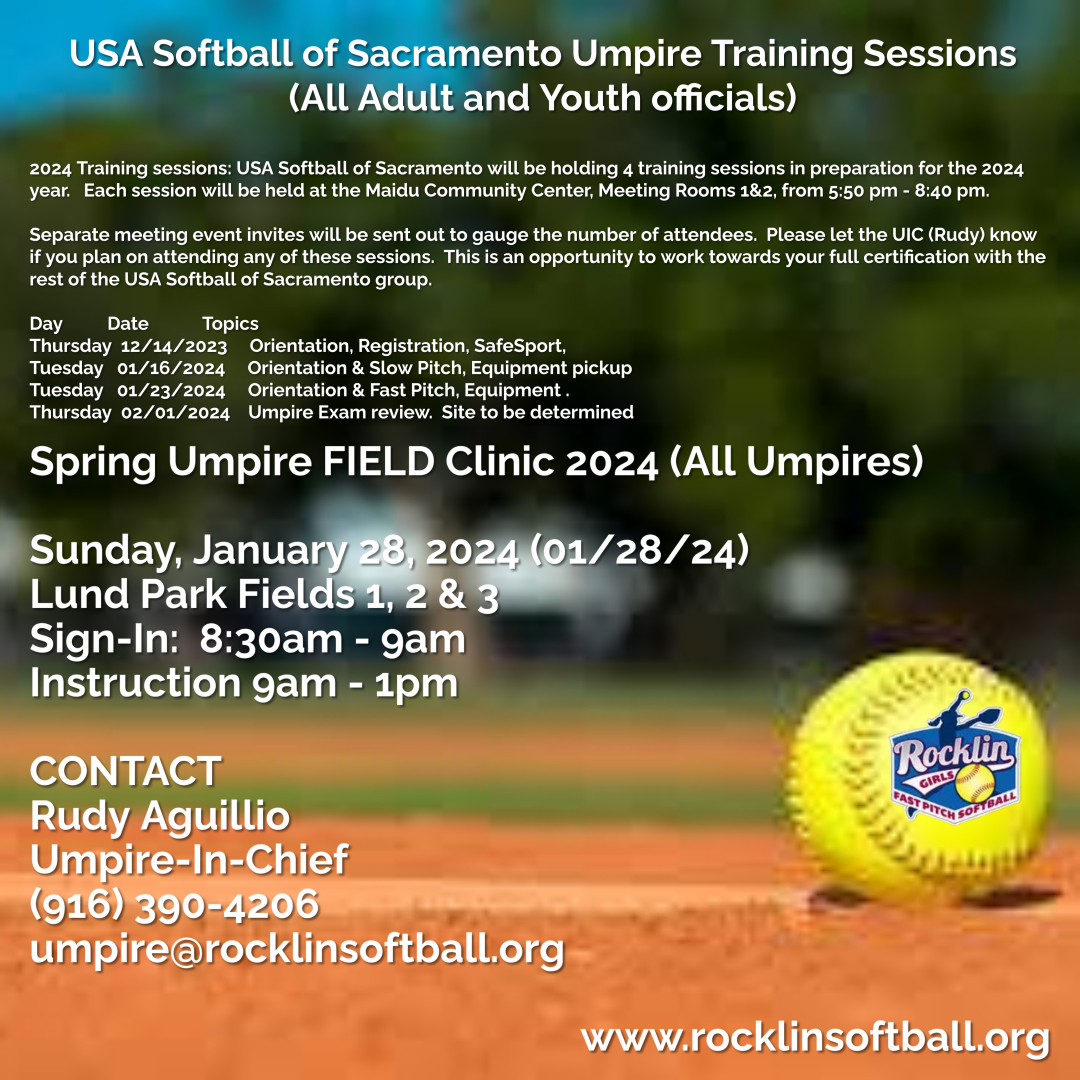 USA Softball of Sacramento Umpire Training Sessions (All Adult and Youth officials)

2024 Training sessions: USA Softball of Sacramento will be holding 4 training sessions in preparation for the 2024 year. Each session will be held at the Maidu Community Center, Meeting Rooms 1&2, from 5:50 pm - 8:40 pm.

Separate meeting event invites will be sent out to gauge the number of attendees. Please let the UIC (Rudy) know if you plan on attending any of these sessions. This is an opportunity to work towards your full certification with the rest of the USA Softball of Sacramento group.

| Day | Date | Topics |
|---|---|---|
| Thursday | 12/14/2023 | Orientation, Registration, SafeSport, |
| Tuesday | 01/16/2024 | Orientation & Slow Pitch, Equipment pickup |
| Tuesday | 01/23/2024 | Orientation & Fast Pitch, Equipment . |
| Thursday | 02/01/2024 | Umpire Exam review. Site to be determined |

Spring Umpire FIELD Clinic 2024 (All Umpires)

Sunday, January 28, 2024 (01/28/24)
Lund Park Fields 1, 2 & 3
Sign-In: 8:30am - 9am
Instruction 9am - 1pm

CONTACT
Rudy Aguillio
Umpire-In-Chief
(916) 390-4206
umpire@rocklinsoftball.org

Rocklin GIRLS FAST PITCH SOFTBALL

www.rocklinsoftball.org